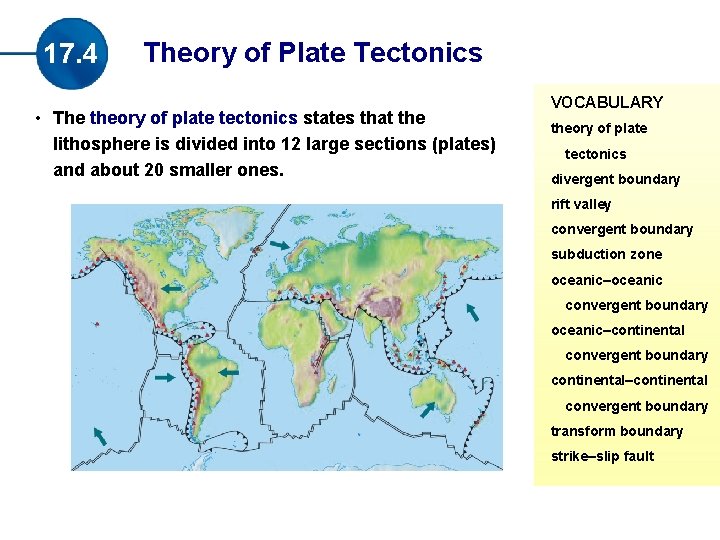 17.4 Theory of Plate Tectonics

• The theory of plate tectonics states that the lithosphere is divided into 12 large sections (plates) and about 20 smaller ones.

VOCABULARY
theory of plate tectonics
divergent boundary
rift valley
convergent boundary
subduction zone
oceanic–oceanic convergent boundary
oceanic–continental convergent boundary
continental–continental convergent boundary
transform boundary
strike–slip fault